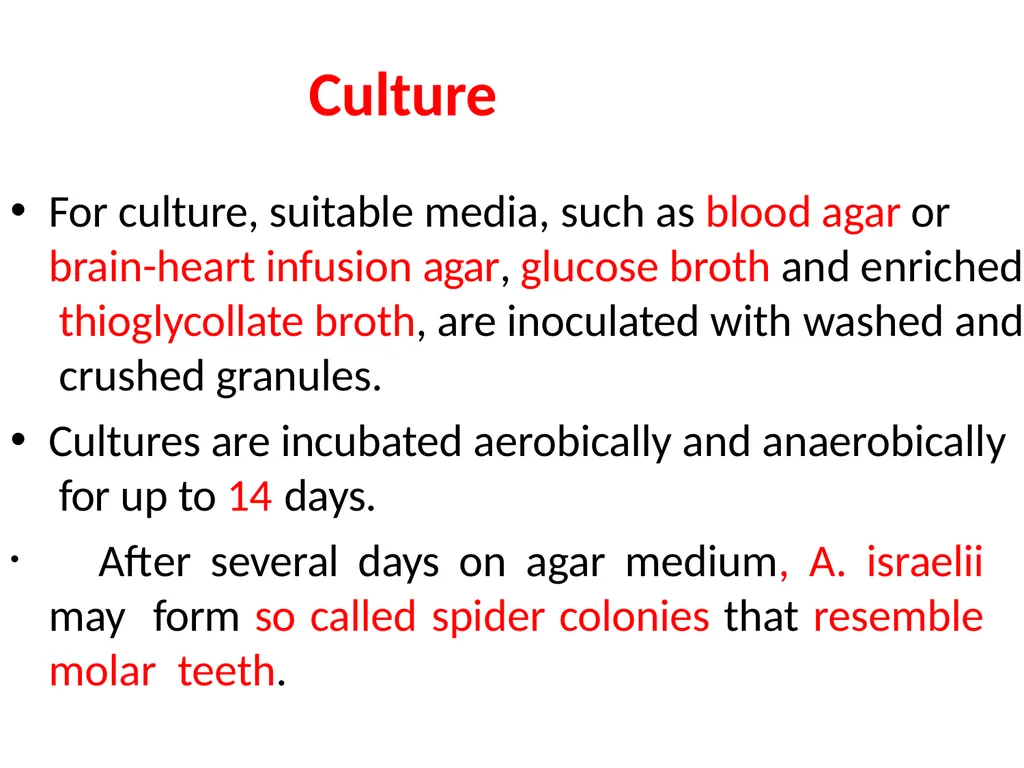 Culture

• For culture, suitable media, such as blood agar or brain-heart infusion agar, glucose broth and enriched thioglycollate broth, are inoculated with washed and crushed granules.

• Cultures are incubated aerobically and anaerobically for up to 14 days.

• After several days on agar medium, A. israelii may form so called spider colonies that resemble molar teeth.